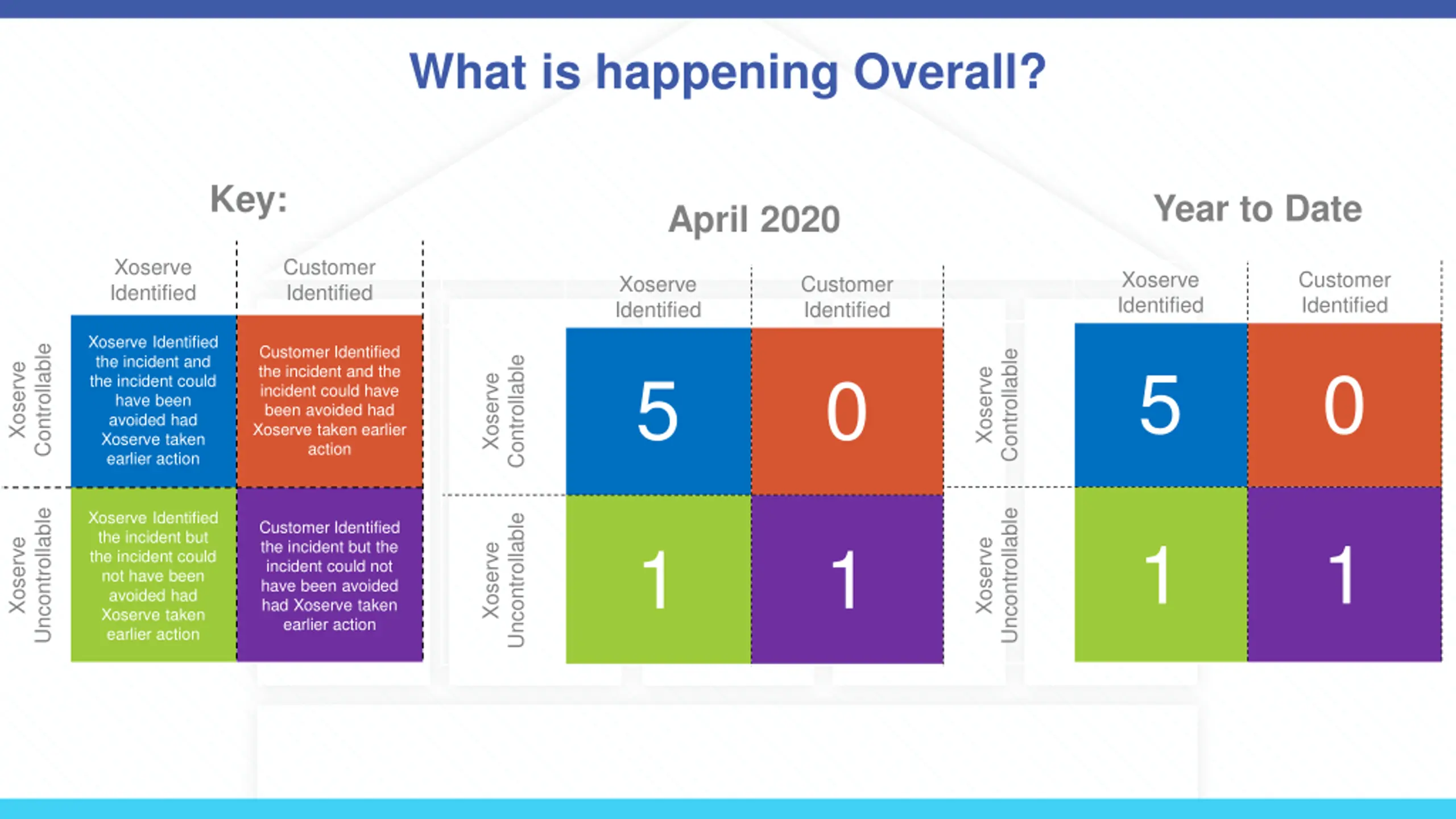 What is happening Overall?

Key:

| | Xoserve Identified | Customer Identified |
|---|---|---|
| Xoserve Controllable | Xoserve Identified the incident and the incident could have been avoided had Xoserve taken earlier action | Customer Identified the incident and the incident could have been avoided had Xoserve taken earlier action |
| Xoserve Uncontrollable | Xoserve Identified the incident but the incident could not have been avoided had Xoserve taken earlier action | Customer Identified the incident but the incident could not have been avoided had Xoserve taken earlier action |

April 2020

| | Xoserve Identified | Customer Identified |
|---|---|---|
| Xoserve Controllable | 5 | 0 |
| Xoserve Uncontrollable | 1 | 1 |

Year to Date

| | Xoserve Identified | Customer Identified |
|---|---|---|
| Xoserve Controllable | 5 | 0 |
| Xoserve Uncontrollable | 1 | 1 |